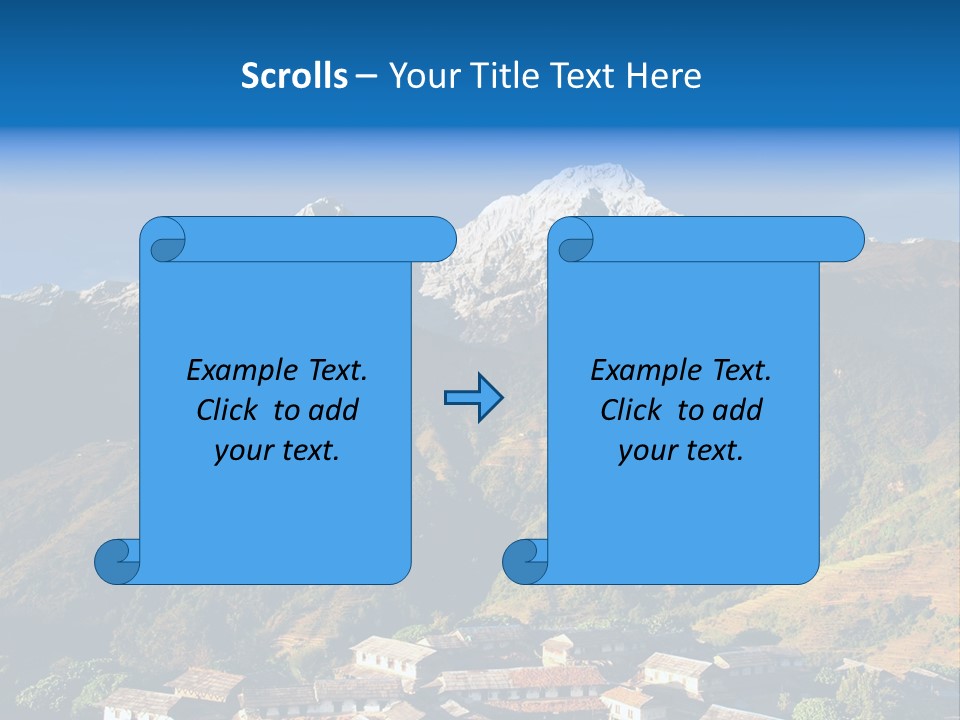 Scrolls – Your Title Text Here

Example Text. Click to add your text.

Example Text. Click to add your text.